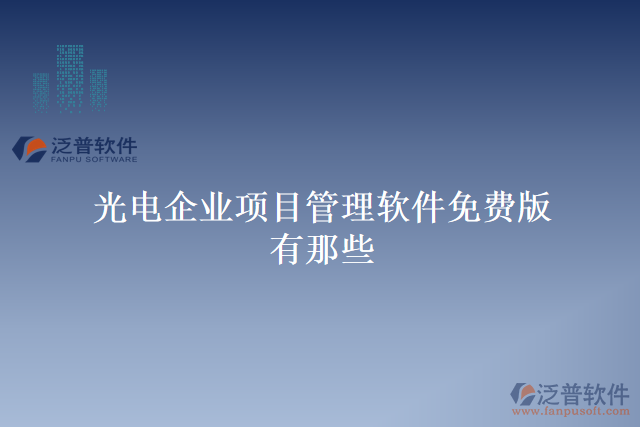 泛普软件
FANPU SOFTWARE

光电企业项目管理软件免费版有那些

泛普软件
www.fanpusoft.com